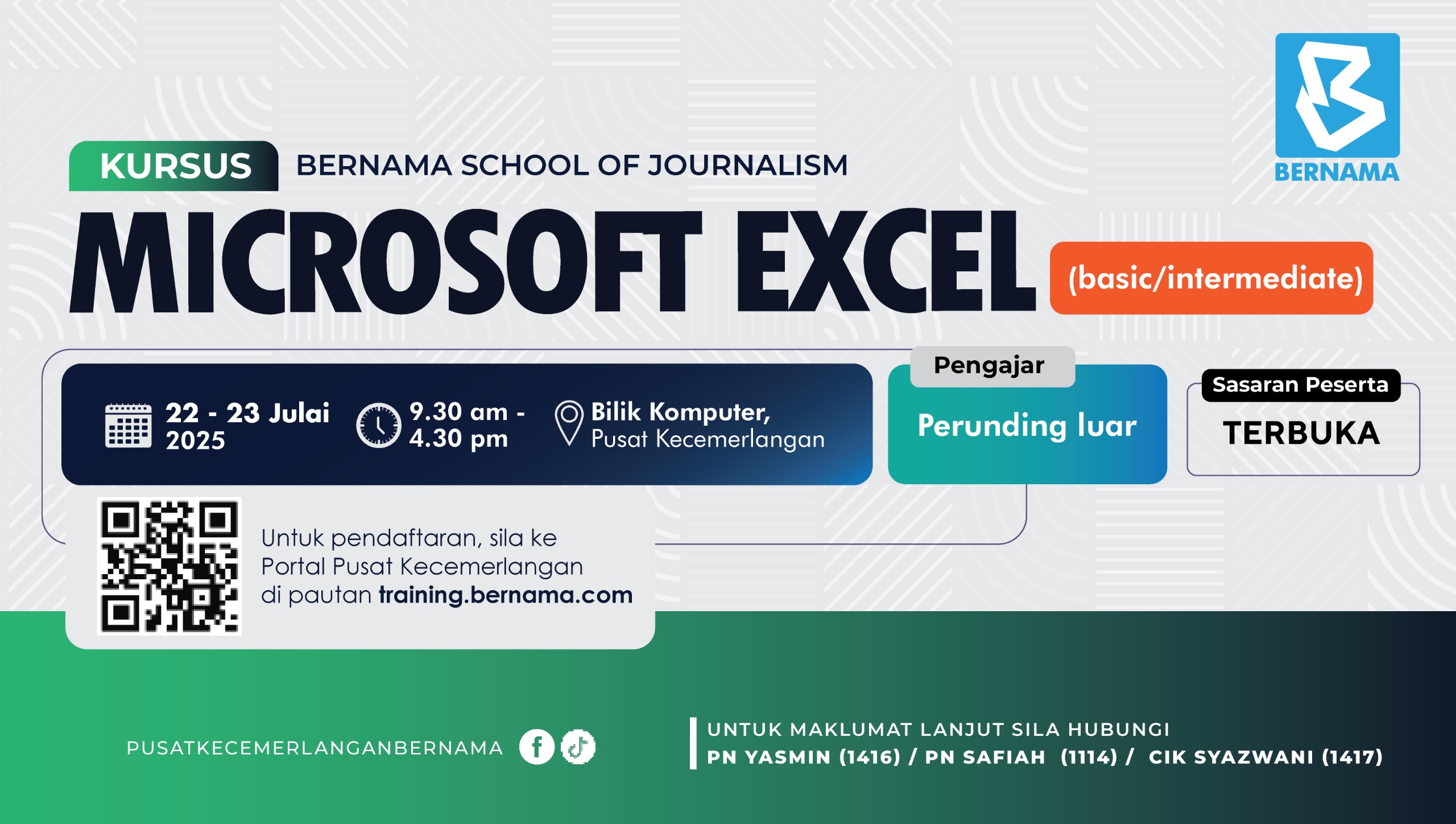 BERNAMA

KURSUS BERNAMA SCHOOL OF JOURNALISM

MICROSOFT EXCEL (basic/intermediate)

22 - 23 Julai 2025

9.30 am - 4.30 pm

Bilik Komputer, Pusat Kecemerlangan

Pengajar

Perunding luar

Sasaran Peserta

TERBUKA

Untuk pendaftaran, sila ke Portal Pusat Kecemerlangan di pautan training.bernama.com

PUSATKECEMERLANGANBERNAMA

UNTUK MAKLUMAT LANJUT SILA HUBUNGI
PN YASMIN (1416) / PN SAFIAH (1114) / CIK SYAZWANI (1417)